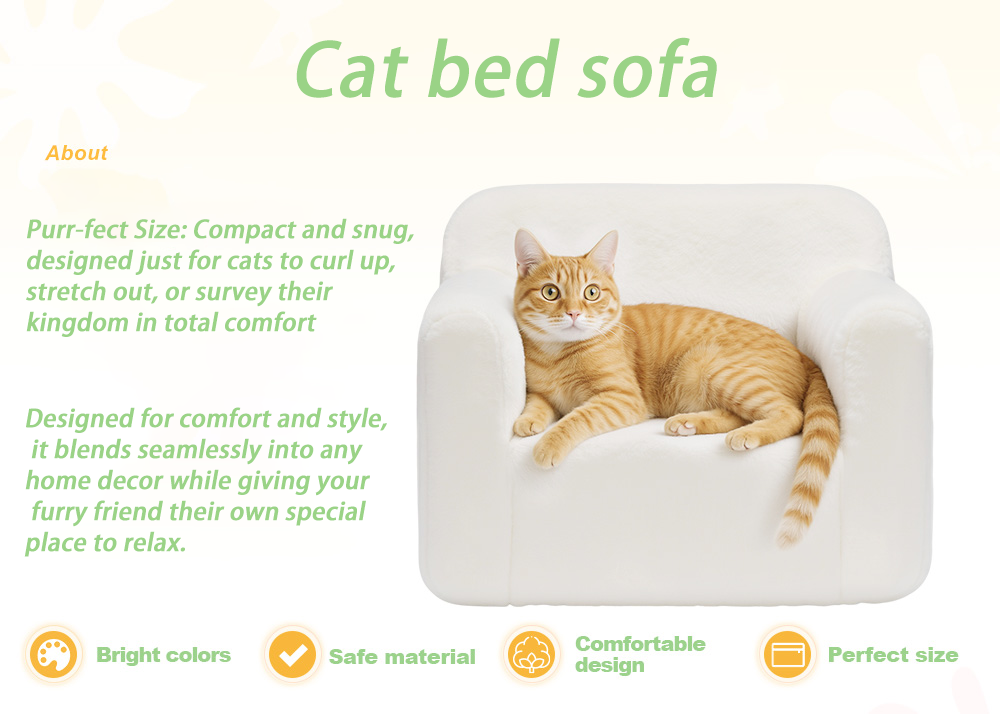 Cat bed sofa

About

Purr-fect Size: Compact and snug, designed just for cats to curl up, stretch out, or survey their kingdom in total comfort

Designed for comfort and style, it blends seamlessly into any home decor while giving your furry friend their own special place to relax.

Bright colors

Safe material

Comfortable design

Perfect size